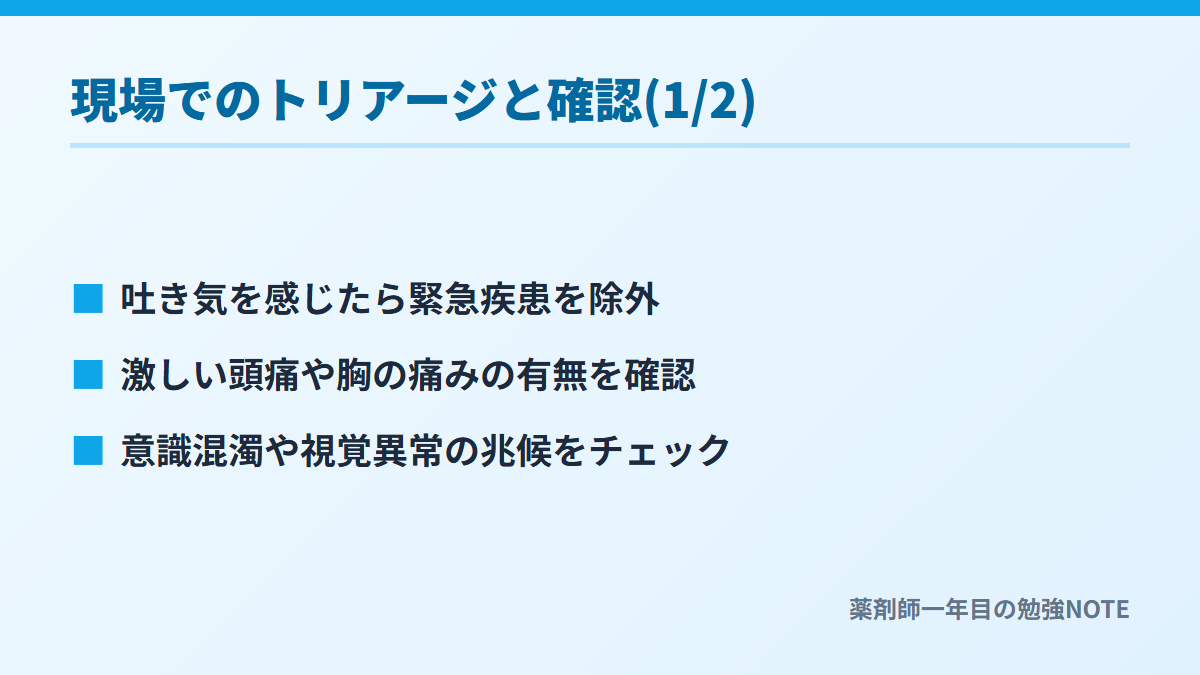 現場でのトリアージと確認(1/2)

■ 吐き気を感じたら緊急疾患を除外

■ 激しい頭痛や胸の痛みの有無を確認

■ 意識混濁や視覚異常の兆候をチェック

薬剤師一年目の勉強NOTE